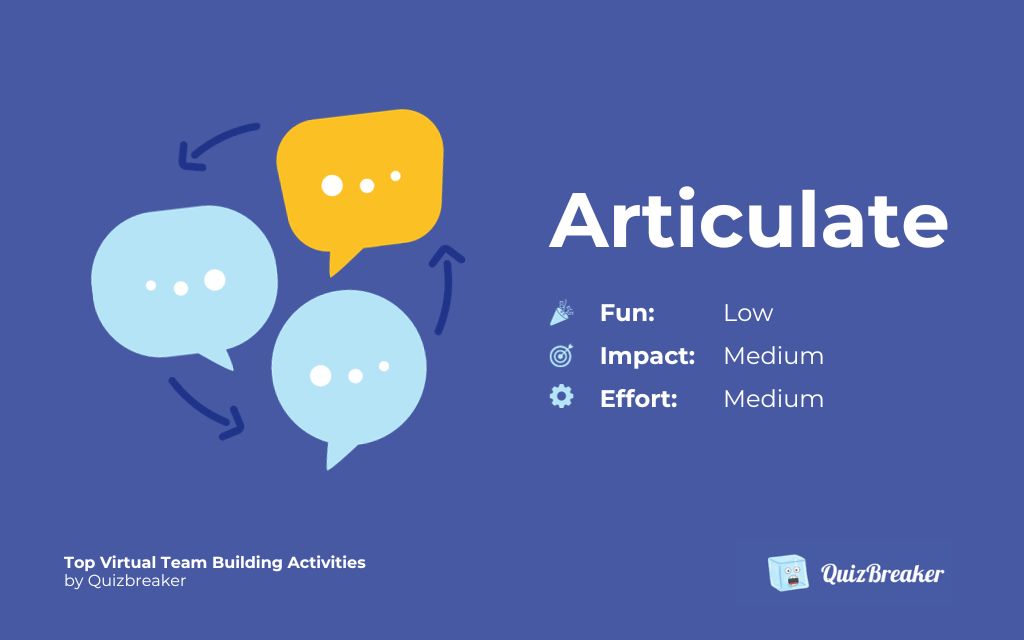 Articulate

Fun: Low
Impact: Medium
Effort: Medium

Top Virtual Team Building Activities
by Quizbreaker

QuizBreaker